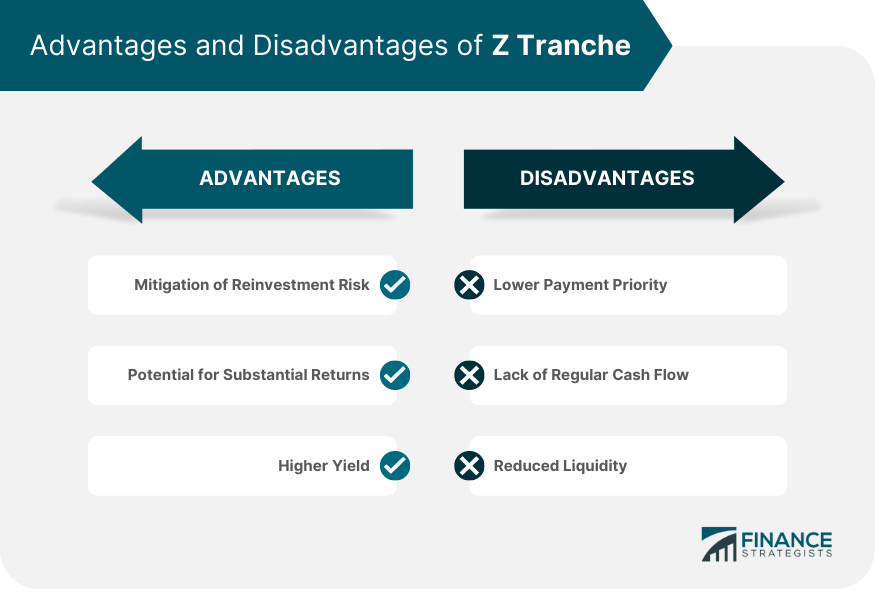 Advantages and Disadvantages of Z Tranche

ADVANTAGES

Mitigation of Reinvestment Risk

Potential for Substantial Returns

Higher Yield

DISADVANTAGES

Lower Payment Priority

Lack of Regular Cash Flow

Reduced Liquidity

FINANCE STRATEGISTS